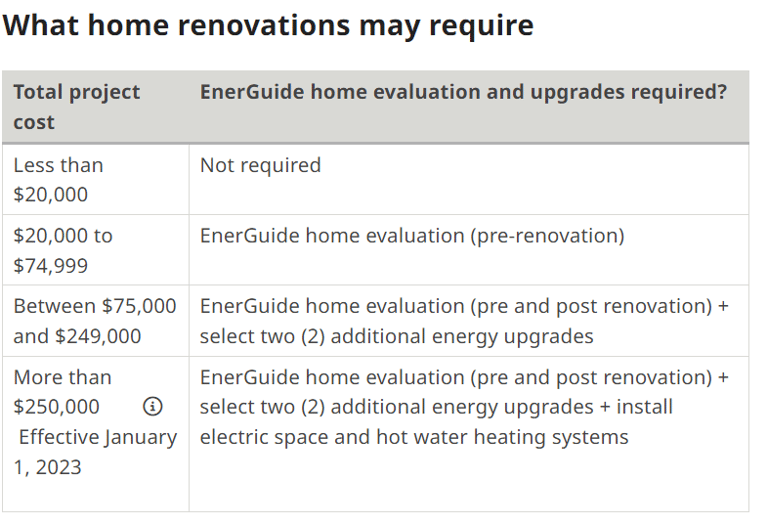 What home renovations may require

| Total project cost | EnerGuide home evaluation and upgrades required? |
|---|---|
| Less than \$20,000 | Not required |
| \$20,000 to \$74,999 | EnerGuide home evaluation (pre-renovation) |
| Between \$75,000 and \$249,000 | EnerGuide home evaluation (pre and post renovation) + select two (2) additional energy upgrades |
| More than \$250,000 Effective January 1, 2023 | EnerGuide home evaluation (pre and post renovation) + select two (2) additional energy upgrades + install electric space and hot water heating systems |